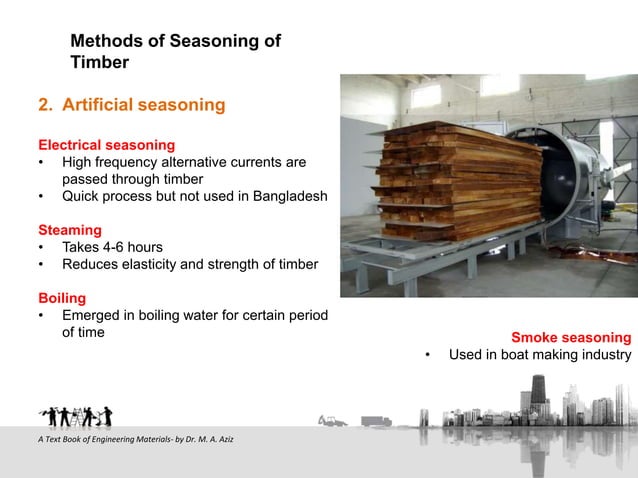 Methods of Seasoning of Timber

2. Artificial seasoning

Electrical seasoning
• High frequency alternative currents are passed through timber
• Quick process but not used in Bangladesh

Steaming
• Takes 4-6 hours
• Reduces elasticity and strength of timber

Boiling
• Emerged in boiling water for certain period of time

Smoke seasoning
• Used in boat making industry

A Text Book of Engineering Materials- by Dr. M. A. Aziz